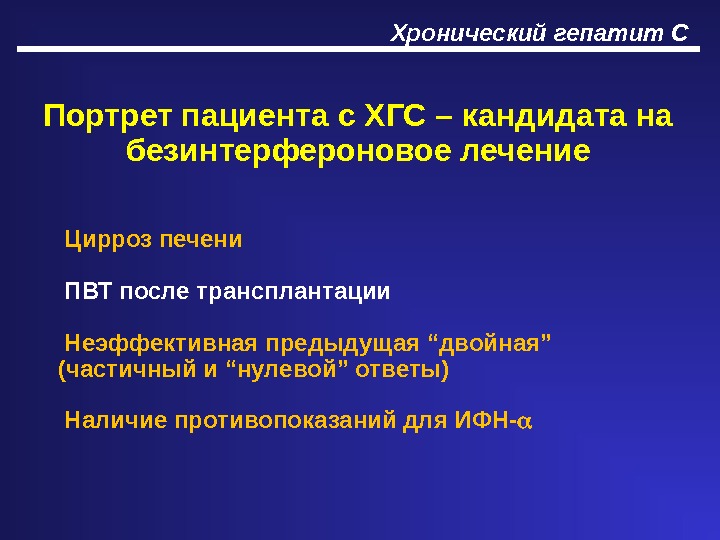 Хронический гепатит С

Портрет пациента с ХГС – кандидата на безинтерфероновое лечение

Цирроз печени

ПВТ после трансплантации

Неэффективная предыдущая “двойная” (частичный и “нулевой” ответы)

Наличие противопоказаний для ИФН-$\alpha$